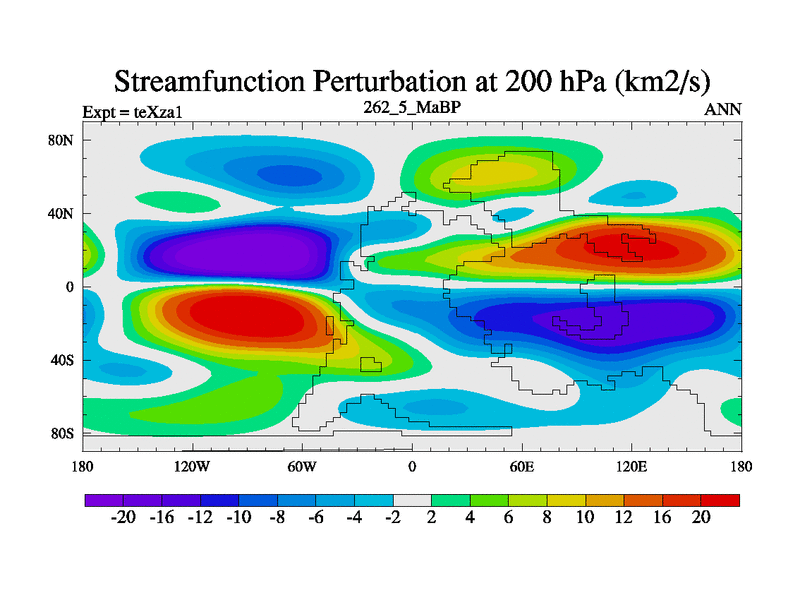 Streamfunction Perturbation at 200 hPa (km2/s)

Expt = teXza1

262_5_MaBP

ANN

80N

40N

0

40S

80S

180

120W

60W

0

60E

120E

180

-20 -16 -12 -10 -8 -6 -4 -2 2 4 6 8 10 12 16 20